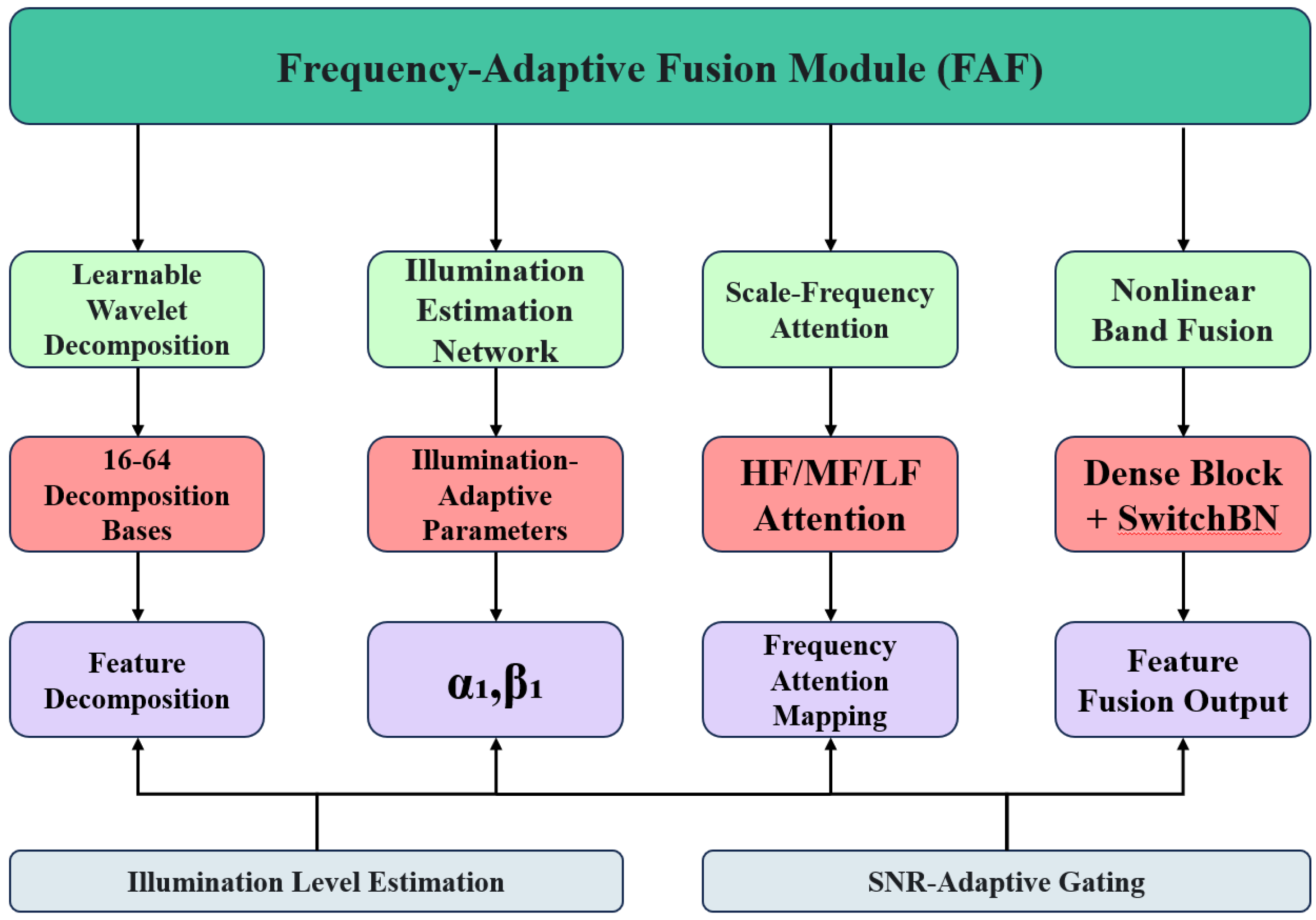 Frequency-Adaptive Fusion Module (FAF)

Learnable Wavelet Decomposition

Illumination Estimation Network

Scale-Frequency Attention

Nonlinear Band Fusion

16-64 Decomposition Bases

Illumination-Adaptive Parameters

HF/MF/LF Attention

Dense Block + SwitchBN

Feature Decomposition

$\alpha_1,\beta_1$

Frequency Attention Mapping

Feature Fusion Output

Illumination Level Estimation

SNR-Adaptive Gating